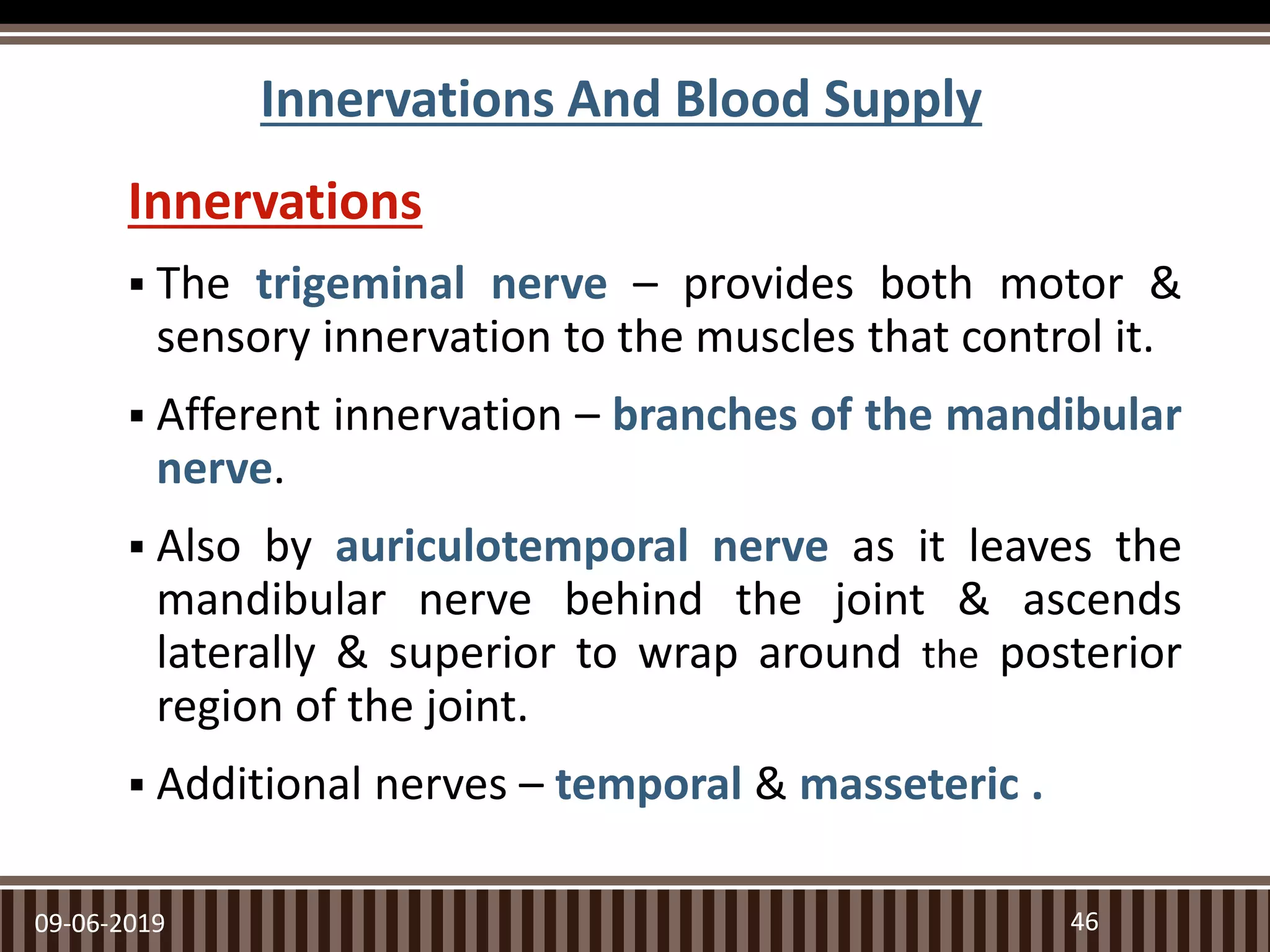 Innervations And Blood Supply

Innervations

▪ The trigeminal nerve – provides both motor & sensory innervation to the muscles that control it.

▪ Afferent innervation – branches of the mandibular nerve.

▪ Also by auriculotemporal nerve as it leaves the mandibular nerve behind the joint & ascends laterally & superior to wrap around the posterior region of the joint.

▪ Additional nerves – temporal & masseteric .

09-06-2019

46